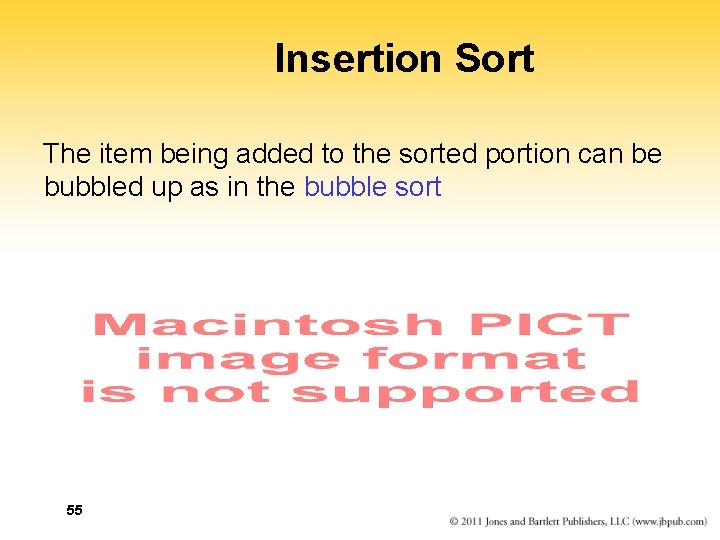 Insertion Sort

The item being added to the sorted portion can be bubbled up as in the bubble sort

Macintosh PICT image format is not supported

55

© 2011 Jones and Bartlett Publishers, LLC (www.jbpub.com)